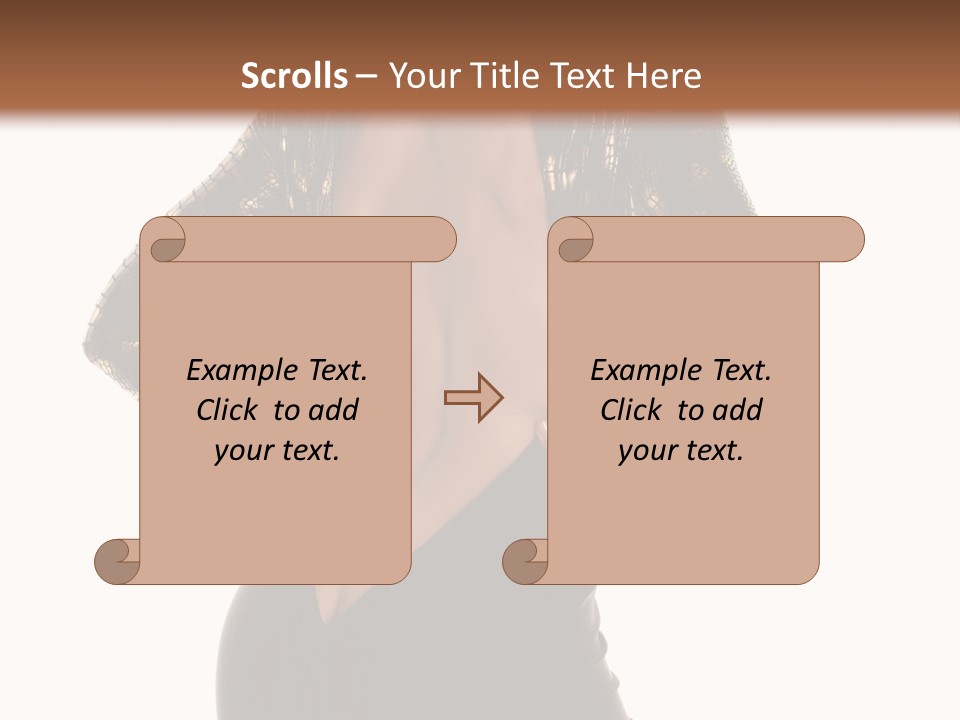 Scrolls – Your Title Text Here

Example Text. Click to add your text.

Example Text. Click to add your text.